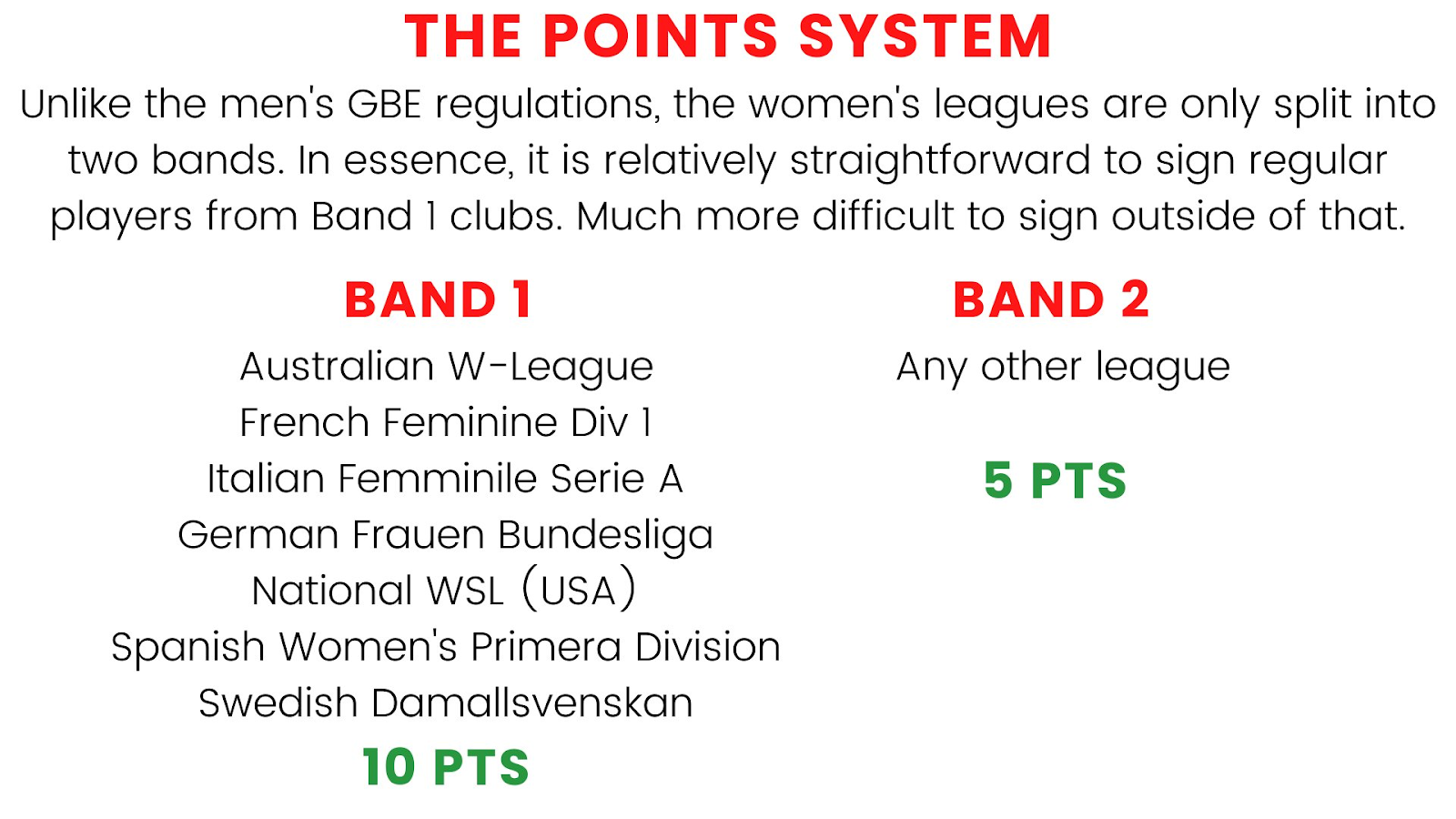 THE POINTS SYSTEM

Unlike the men's GBE regulations, the women's leagues are only split into two bands. In essence, it is relatively straightforward to sign regular players from Band 1 clubs. Much more difficult to sign outside of that.

BAND 1

Australian W-League
French Feminine Div 1
Italian Femminile Serie A
German Frauen Bundesliga
National WSL (USA)
Spanish Women's Primera Division
Swedish Damallsvenskan

10 PTS

BAND 2

Any other league

5 PTS